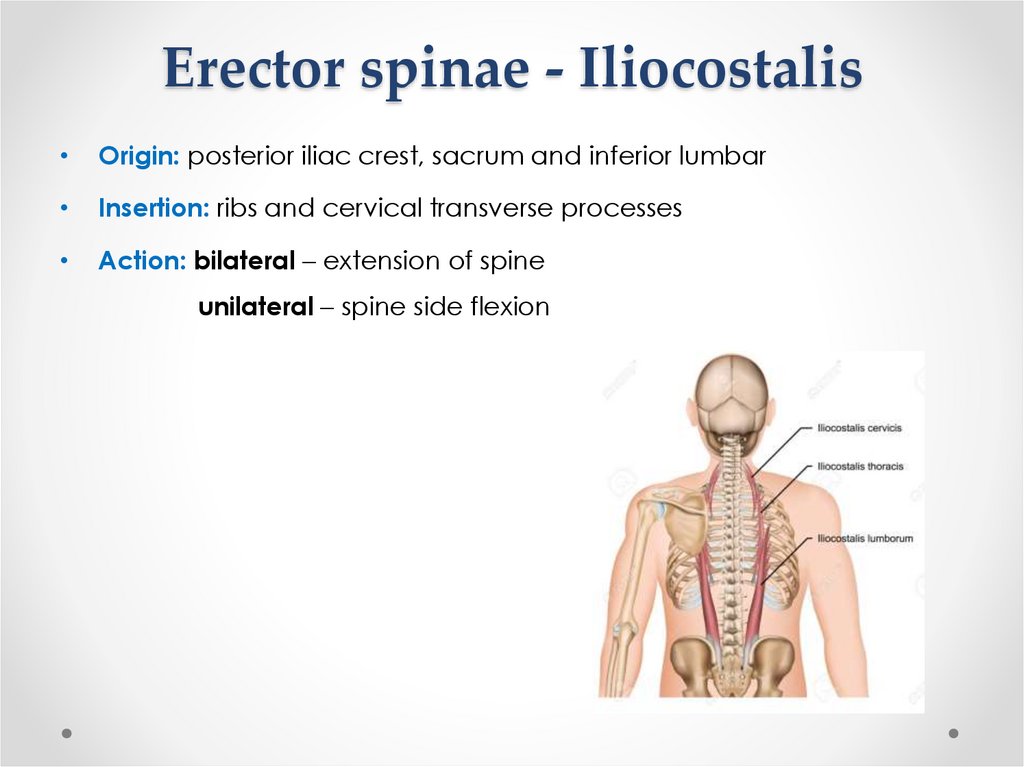 Erector spinae - Iliocostalis

• Origin: posterior iliac crest, sacrum and inferior lumbar

• Insertion: ribs and cervical transverse processes

• Action: bilateral – extension of spine

unilateral – spine side flexion

Iliocostalis cervicis

Iliocostalis thoracis

Iliocostalis lumborum